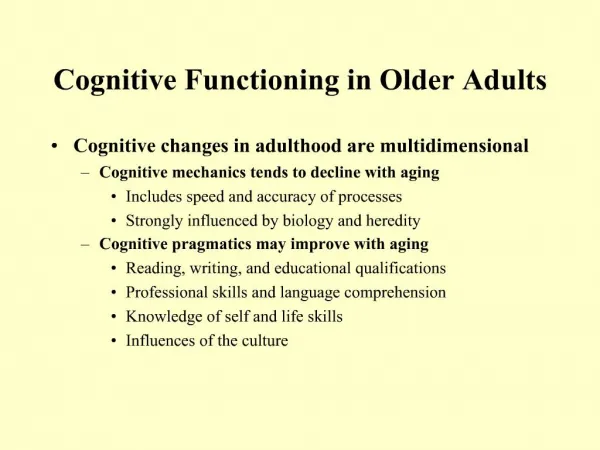 Cognitive Functioning in Older Adults

• Cognitive changes in adulthood are multidimensional
– Cognitive mechanics tends to decline with aging
• Includes speed and accuracy of processes
• Strongly influenced by biology and heredity
– Cognitive pragmatics may improve with aging
• Reading, writing, and educational qualifications
• Professional skills and language comprehension
• Knowledge of self and life skills
• Influences of the culture